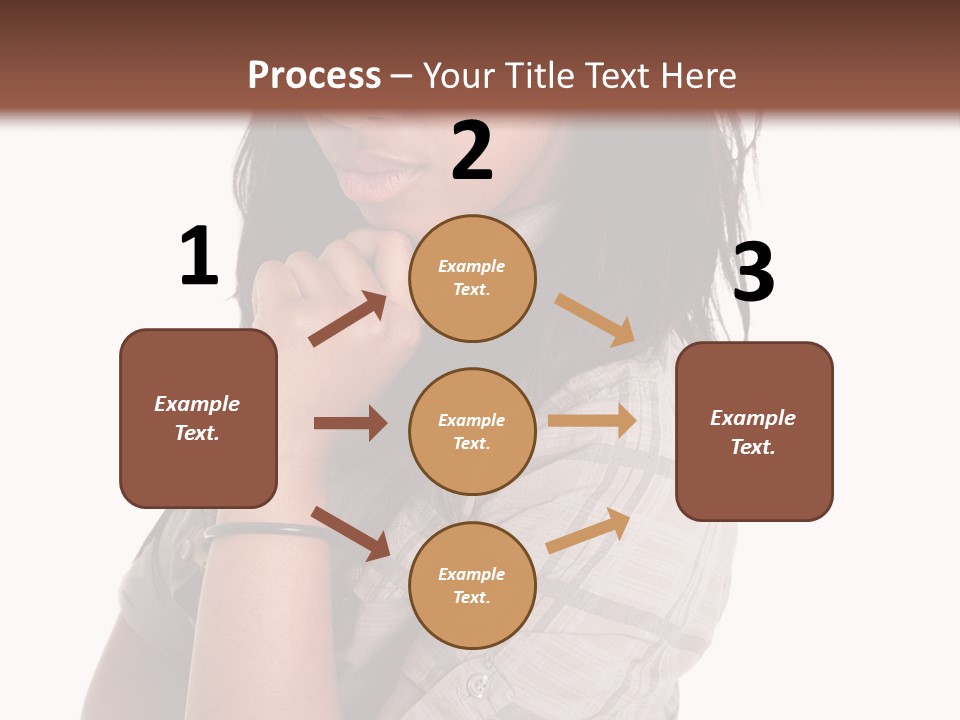 Process – Your Title Text Here

1

Example Text.

2

Example Text.

Example Text.

Example Text.

3

Example Text.